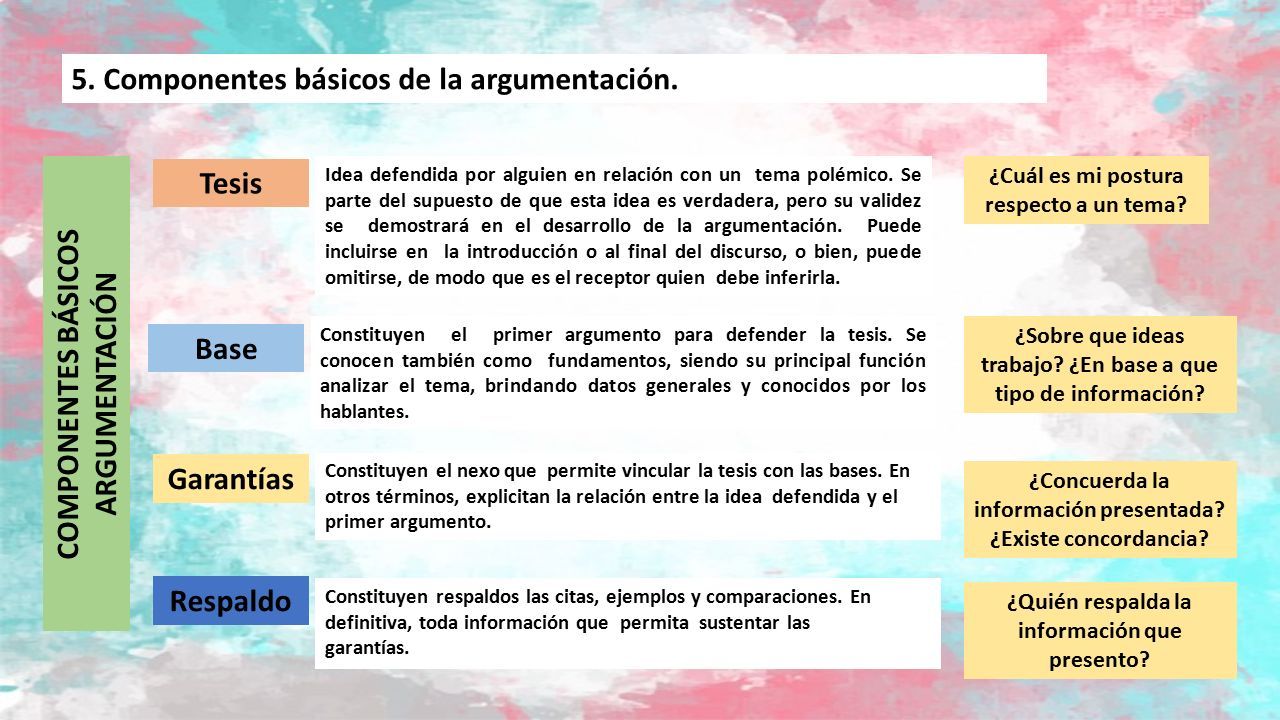 5. Componentes básicos de la argumentación.

COMPONENTES BÁSICOS ARGUMENTACIÓN

Tesis

Idea defendida por alguien en relación con un tema polémico. Se parte del supuesto de que esta idea es verdadera, pero su validez se demostrará en el desarrollo de la argumentación. Puede incluirse en la introducción o al final del discurso, o bien, puede omitirse, de modo que es el receptor quien debe inferirla.

¿Cuál es mi postura respecto a un tema?

Base

Constituyen el primer argumento para defender la tesis. Se conocen también como fundamentos, siendo su principal función analizar el tema, brindando datos generales y conocidos por los hablantes.

¿Sobre que ideas trabajo? ¿En base a que tipo de información?

Garantías

Constituyen el nexo que permite vincular la tesis con las bases. En otros términos, explicitan la relación entre la idea defendida y el primer argumento.

¿Concuerda la información presentada? ¿Existe concordancia?

Respaldo

Constituyen respaldos las citas, ejemplos y comparaciones. En definitiva, toda información que permita sustentar las garantías.

¿Quién respalda la información que presento?